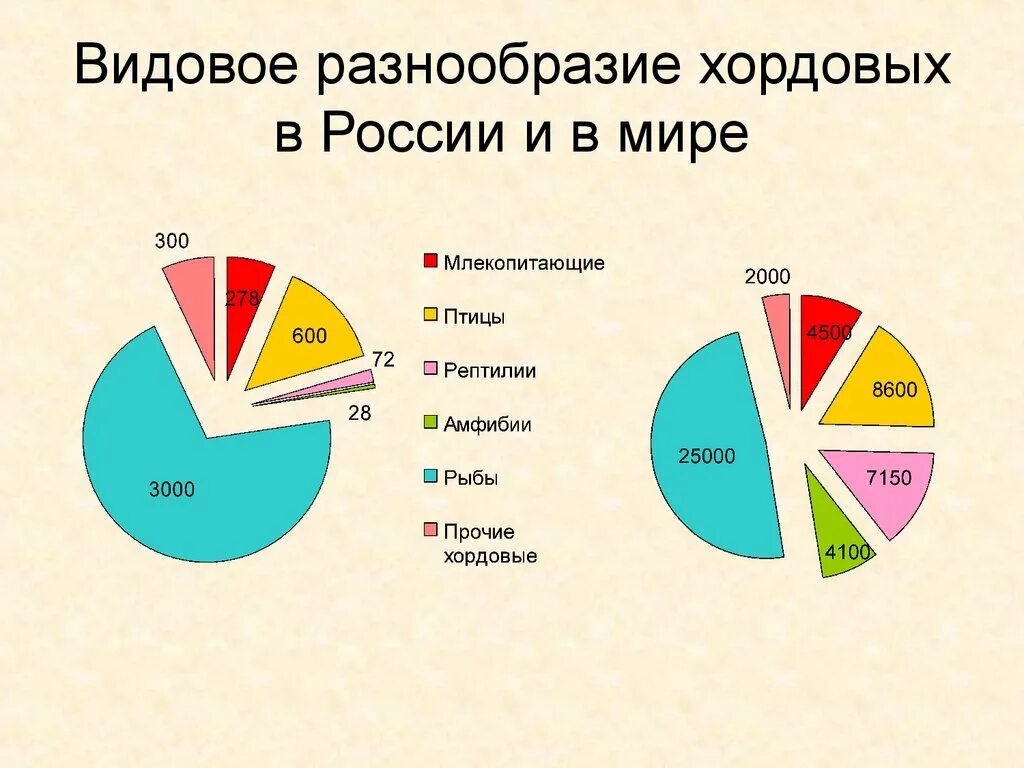 Видовое разнообразие хордовых в России и в мире

300
278
600
72
28
3000

Млекопитающие
Птицы
Рептилии
Амфибии
Рыбы
Прочие хордовые

2000
4500
8600
7150
4100
25000